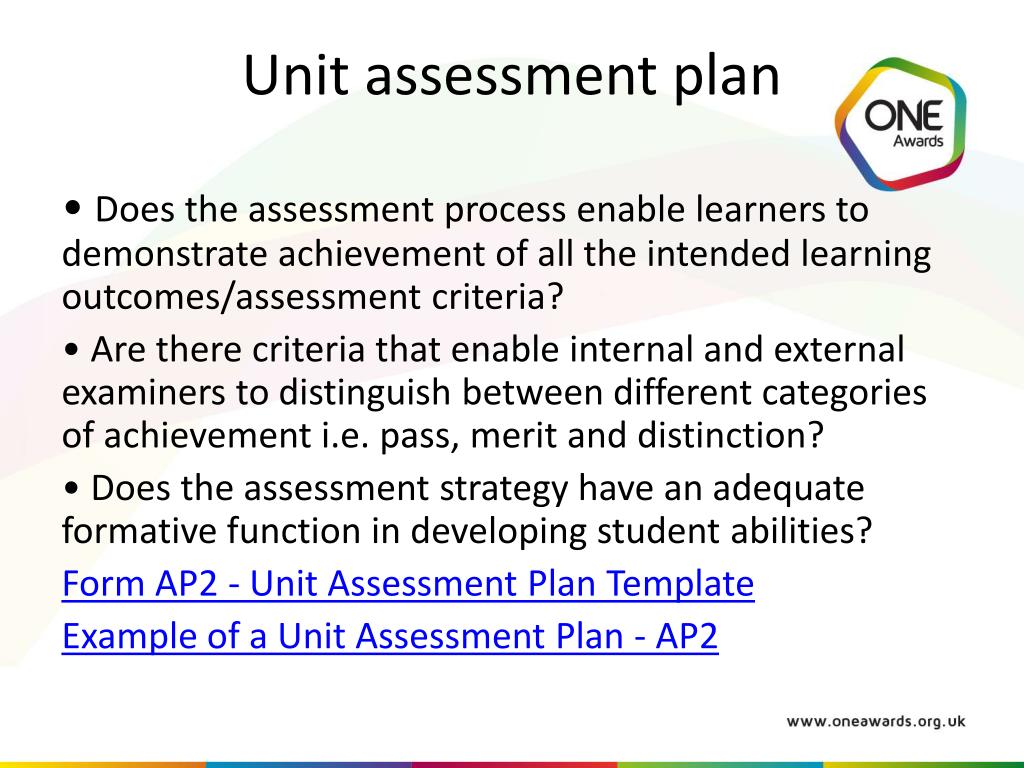 Unit assessment plan

ONE Awards

• Does the assessment process enable learners to demonstrate achievement of all the intended learning outcomes/assessment criteria?

• Are there criteria that enable internal and external examiners to distinguish between different categories of achievement i.e. pass, merit and distinction?

• Does the assessment strategy have an adequate formative function in developing student abilities?

Form AP2 - Unit Assessment Plan Template

Example of a Unit Assessment Plan - AP2

www.oneawards.org.uk